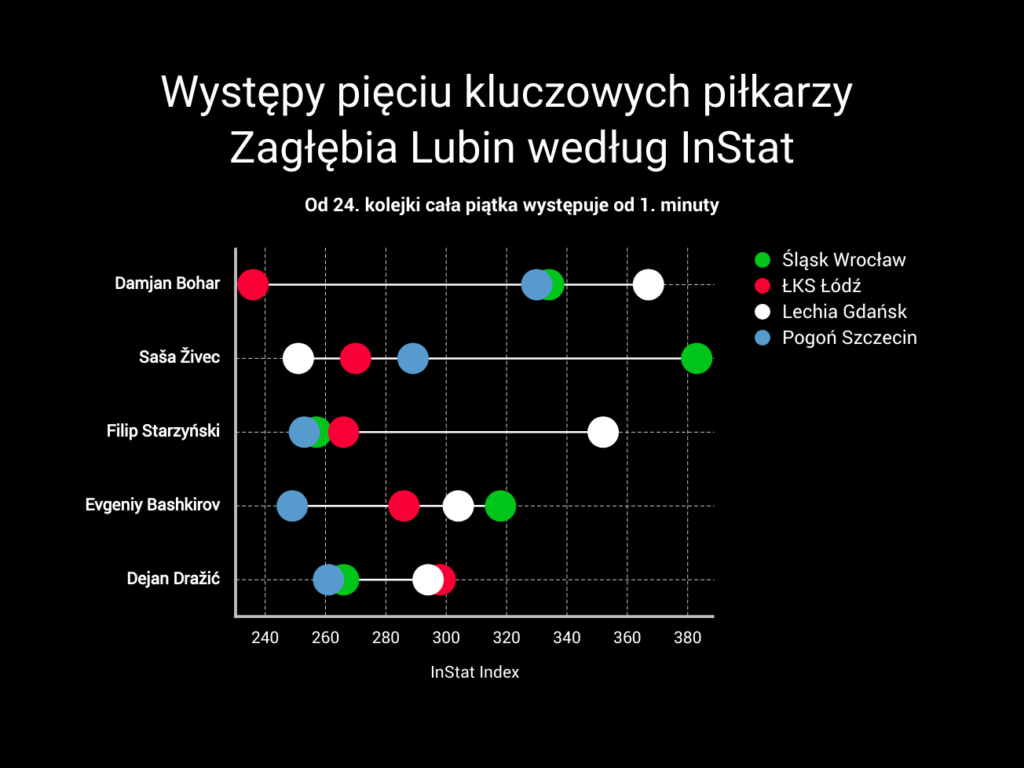 Występy pięciu kluczowych piłkarzy Zagłębia Lubin według InStat

Od 24. kolejki cała piątka występuje od 1. minuty

Śląsk Wrocław
ŁKS Łódź
Lechia Gdańsk
Pogoń Szczecin

Damjan Bohar
Saša Živec
Filip Starzyński
Evgeniy Bashkirov
Dejan Dražić

240
260
280
300
320
340
360
380

InStat Index